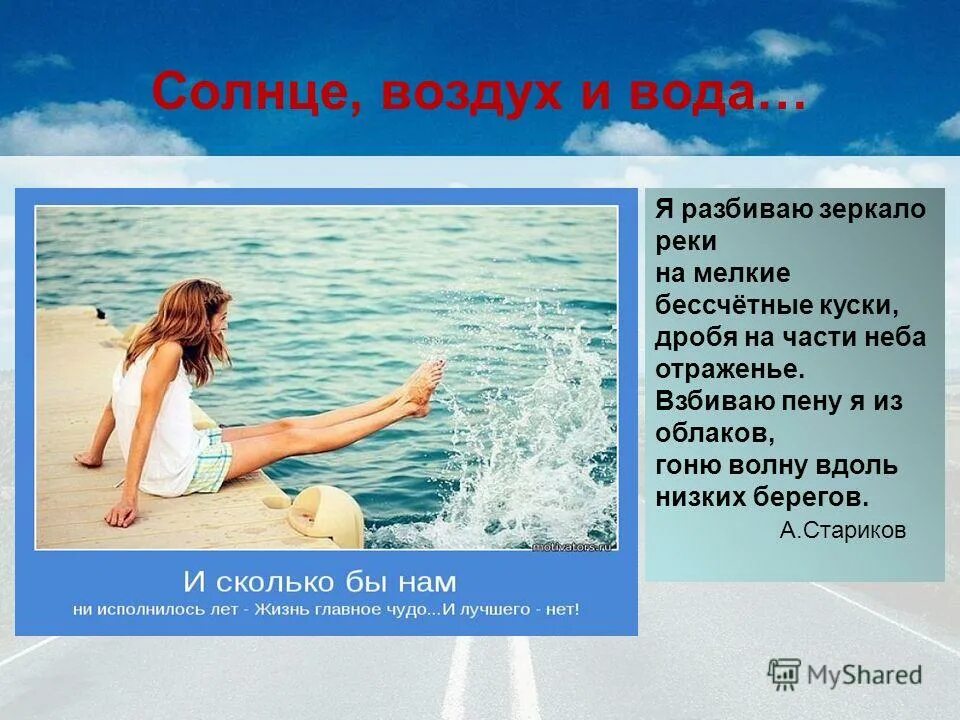 Солнце, воздух и вода…

motivators.ru

И сколько бы нам
ни исполнилось лет - Жизнь главное чудо...И лучшего - нет!

Я разбиваю зеркало реки
на мелкие бессчётные куски,
дробя на части неба отраженье.
Взбиваю пену я из облаков,
гоню волну вдоль низких берегов.

А.Стариков

MyShared